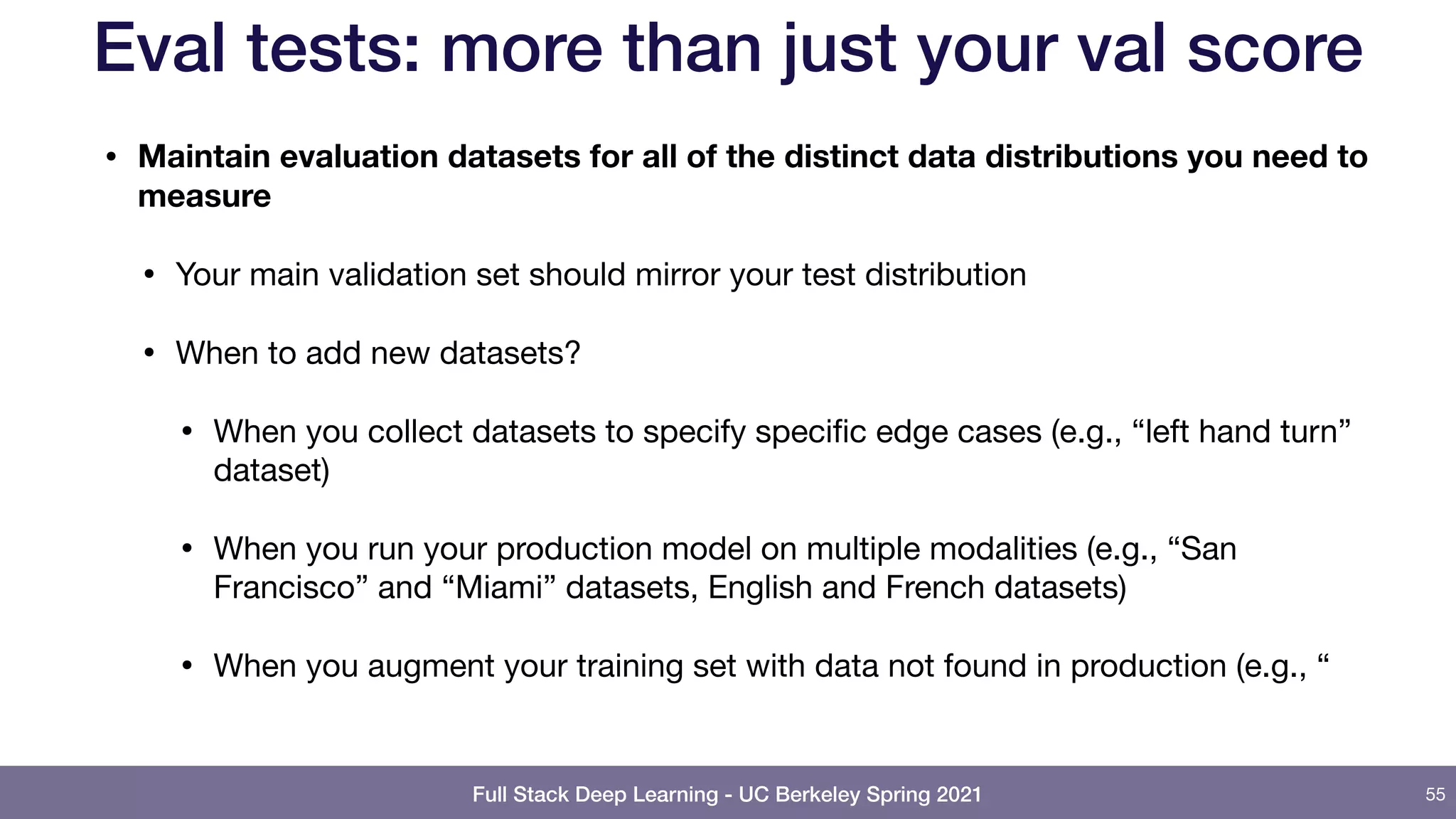 Eval tests: more than just your val score

• **Maintain evaluation datasets for all of the distinct data distributions you need to measure**

• Your main validation set should mirror your test distribution

• When to add new datasets?

• When you collect datasets to specify specific edge cases (e.g., “left hand turn” dataset)

• When you run your production model on multiple modalities (e.g., “San Francisco” and “Miami” datasets, English and French datasets)

• When you augment your training set with data not found in production (e.g., “

Full Stack Deep Learning - UC Berkeley Spring 2021

55